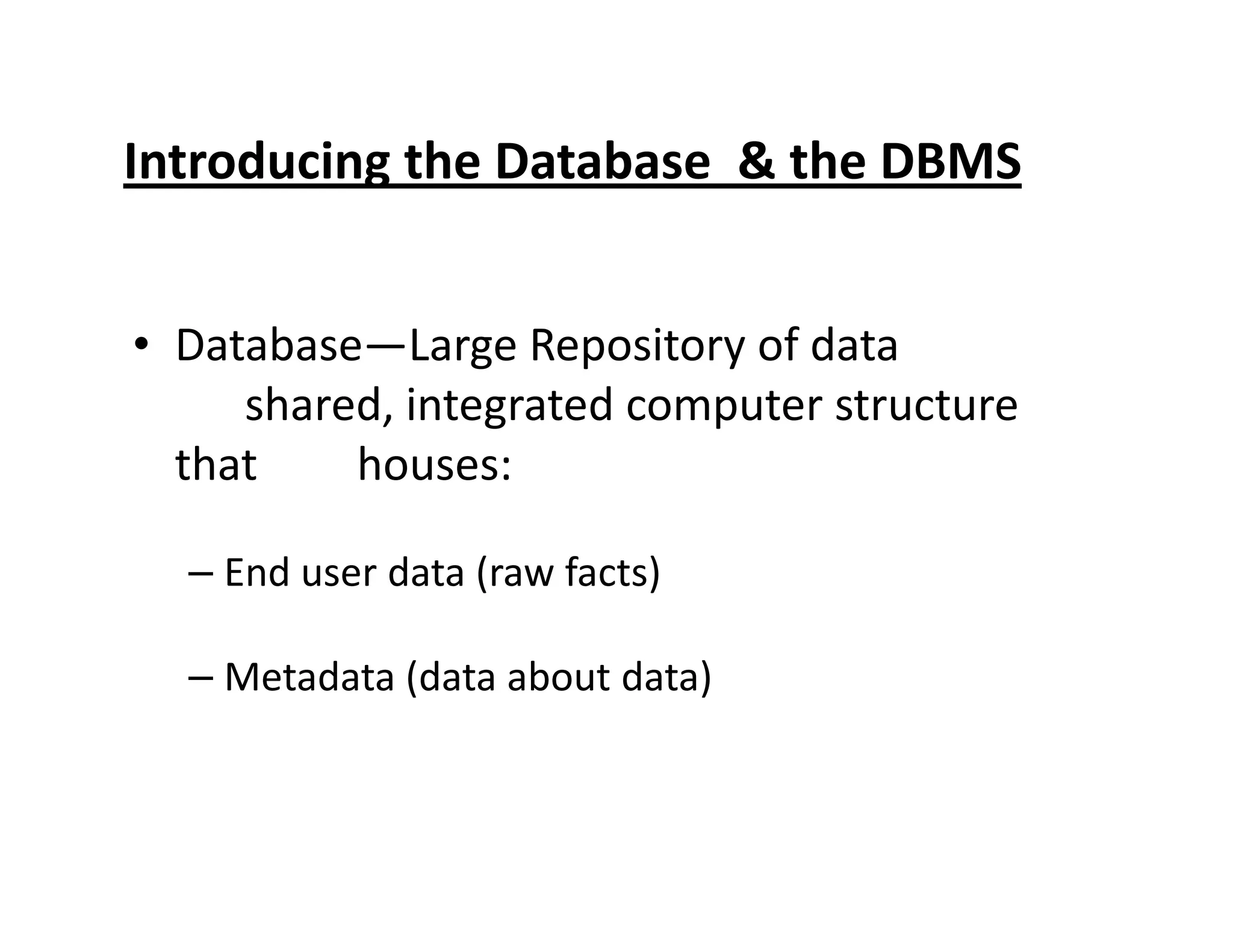 Introducing the Database & the DBMS

• Database—Large Repository of data shared, integrated computer structure that houses:

– End user data (raw facts)

– Metadata (data about data)